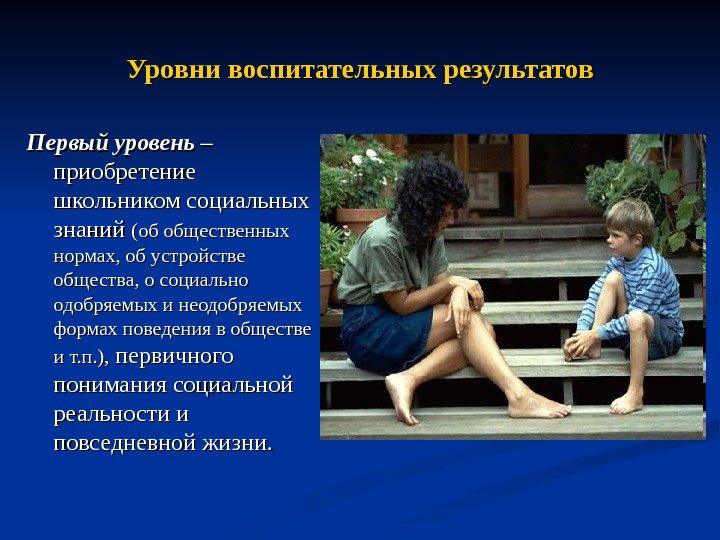 Уровни воспитательных результатов

Первый уровень – приобретение школьником социальных знаний (об общественных нормах, об устройстве общества, о социально одобряемых и неодобряемых формах поведения в обществе и т.п.), первичного понимания социальной реальности и повседневной жизни.